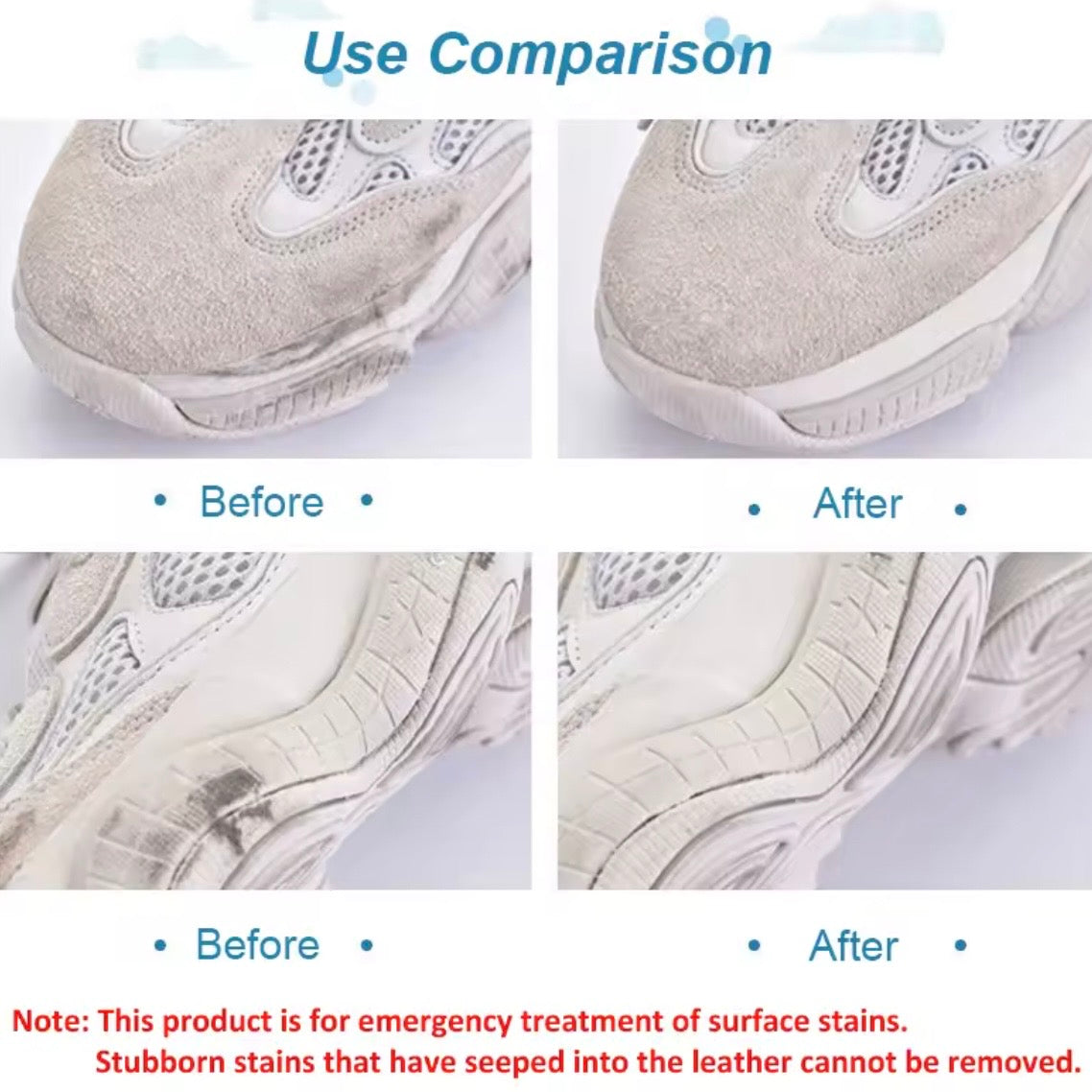 Use Comparison

• Before •

• After •

• Before •

• After •

Note: This product is for emergency treatment of surface stains. Stubborn stains that have seeped into the leather cannot be removed.